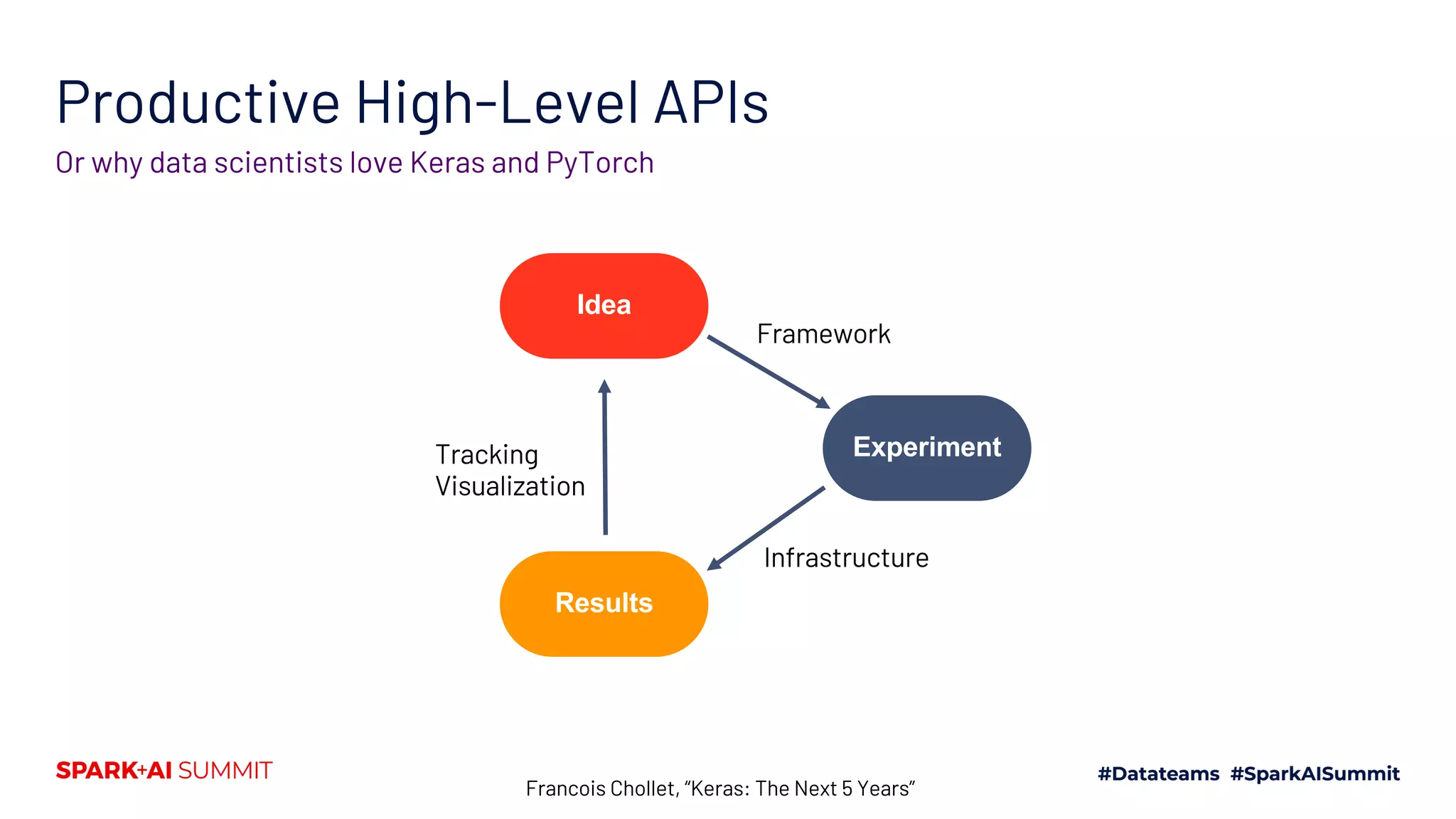 Productive High-Level APIs

Or why data scientists love Keras and PyTorch

Idea

Framework

Experiment

Tracking
Visualization

Infrastructure

Results

SPARK+AI SUMMIT

Francois Chollet, “Keras: The Next 5 Years”

#Datateams #SparkAISummit